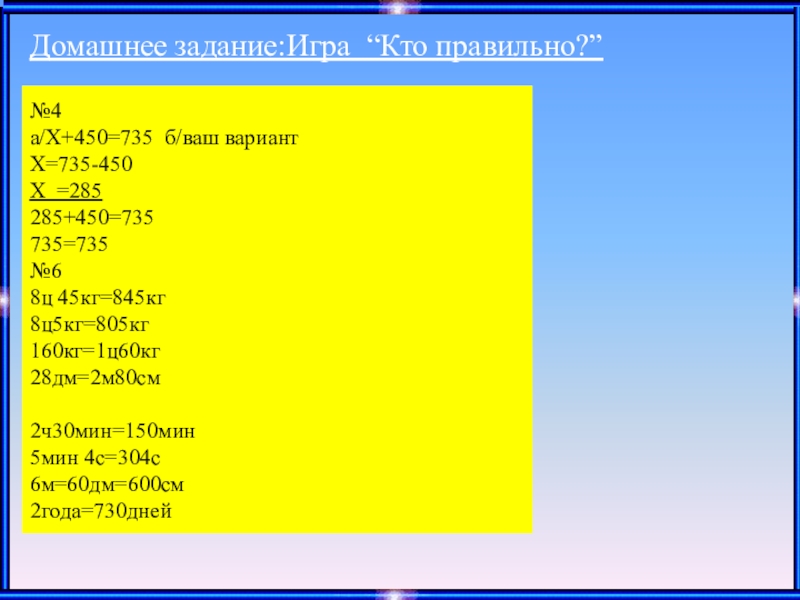 Домашнее задание:Игра “Кто правильно?”

№4
а/Х+450=735 б/ваш вариант
Х=735-450
Х =285
285+450=735
735=735
№6
8ц 45кг=845кг
8ц5кг=805кг
160кг=1ц60кг
28дм=2м80см

2ч30мин=150мин
5мин 4с=304с
6м=60дм=600см
2года=730дней